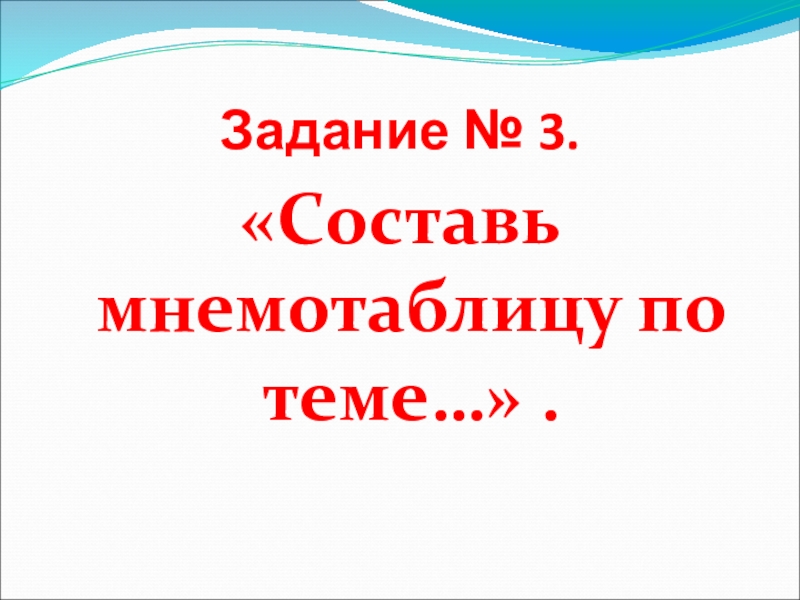 Задание № 3.

«Составь мнемотаблицу по теме…» .